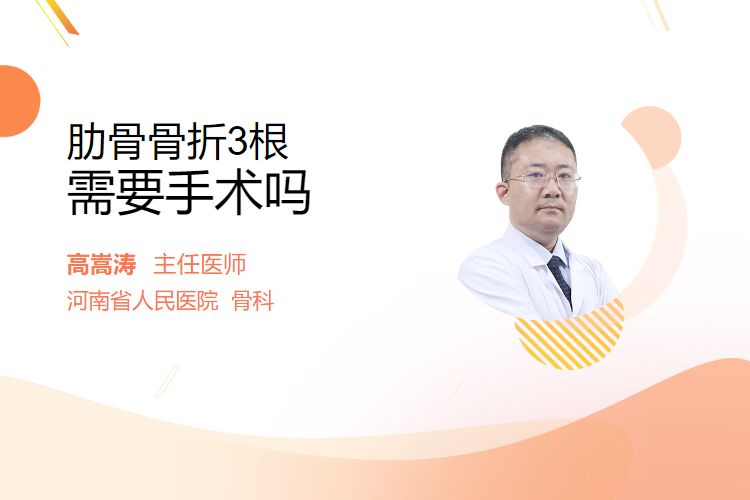 肋骨骨折3根
需要手术吗

高嵩涛 主任医师
河南省人民医院 骨科